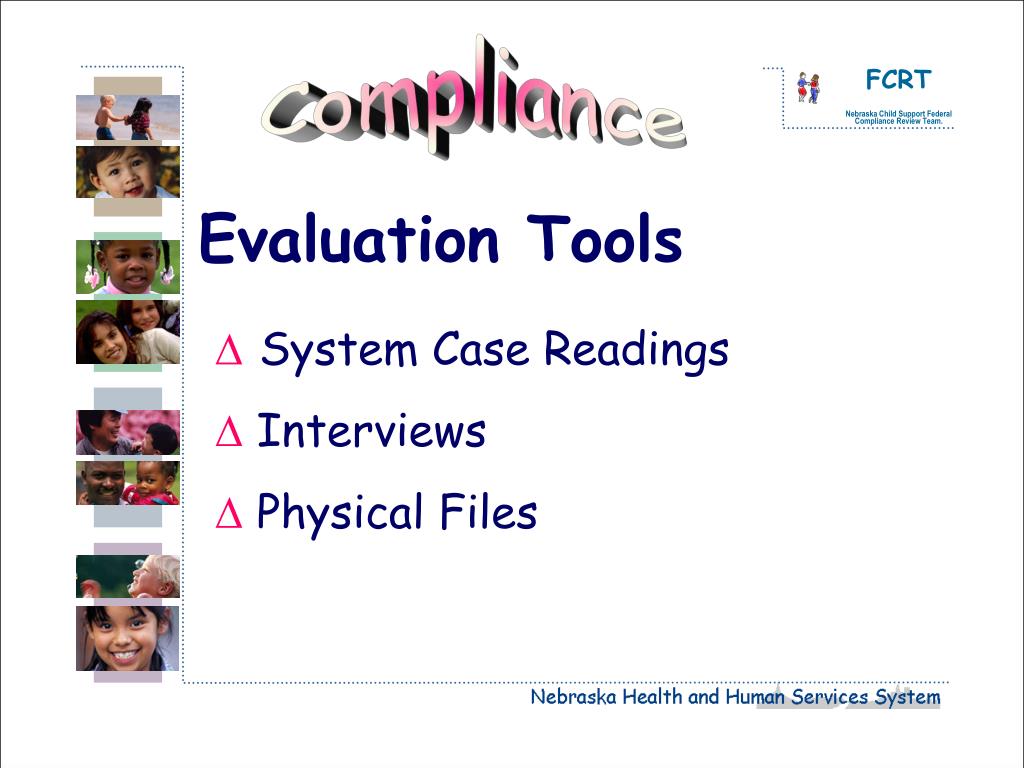 compliance

FCRT

Nebraska Child Support Federal Compliance Review Team.

Evaluation Tools

$\Delta$ System Case Readings

$\Delta$ Interviews

$\Delta$ Physical Files

Nebraska Health and Human Services System